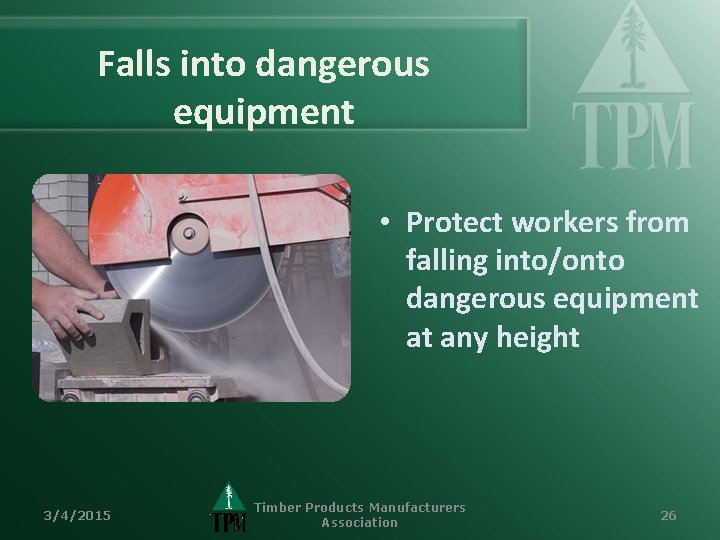 Falls into dangerous equipment

TPM

• Protect workers from falling into/onto dangerous equipment at any height

3/4/2015

TPM

Timber Products Manufacturers Association

26